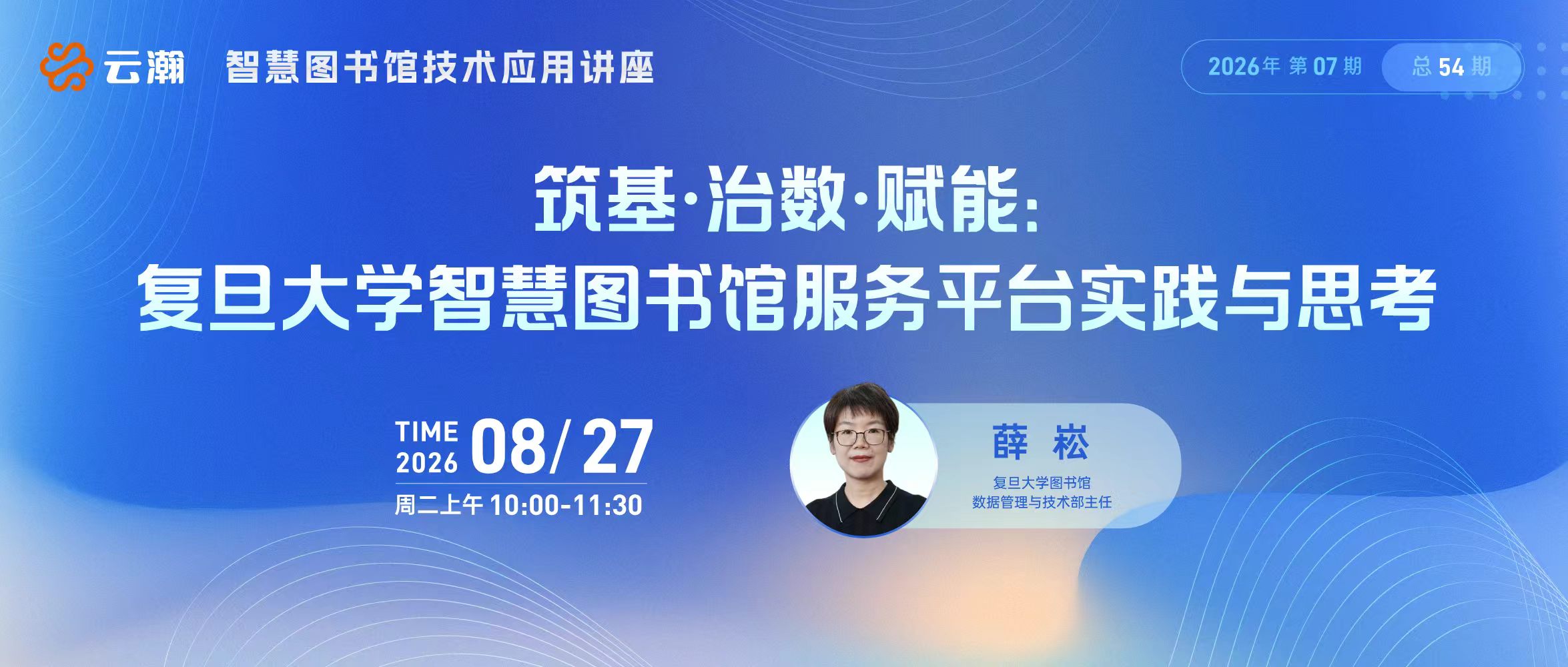 云瀚 智慧图书馆技术应用讲座

2026年 第07期 总54期

筑基·治数·赋能:
复旦大学智慧图书馆服务平台实践与思考

TIME 2026 08/27
周二上午 10:00-11:30

薛 崧
复旦大学图书馆
数据管理与技术部主任